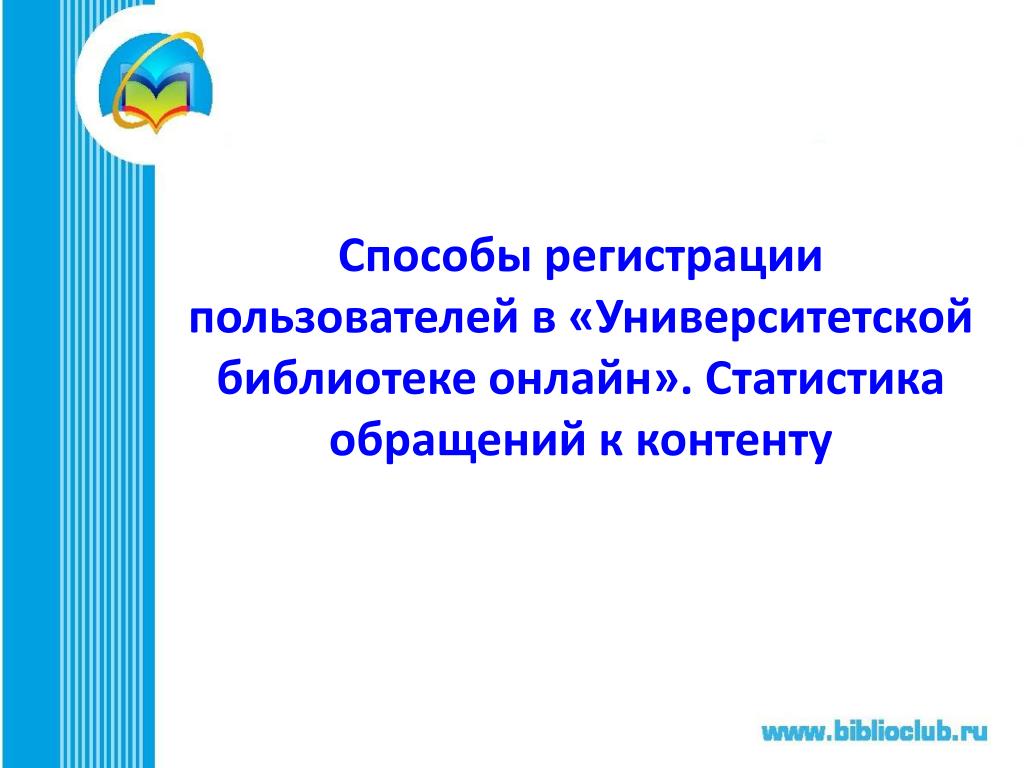 Способы регистрации пользователей в «Университетской библиотеке онлайн». Статистика обращений к контенту

www.biblioclub.ru